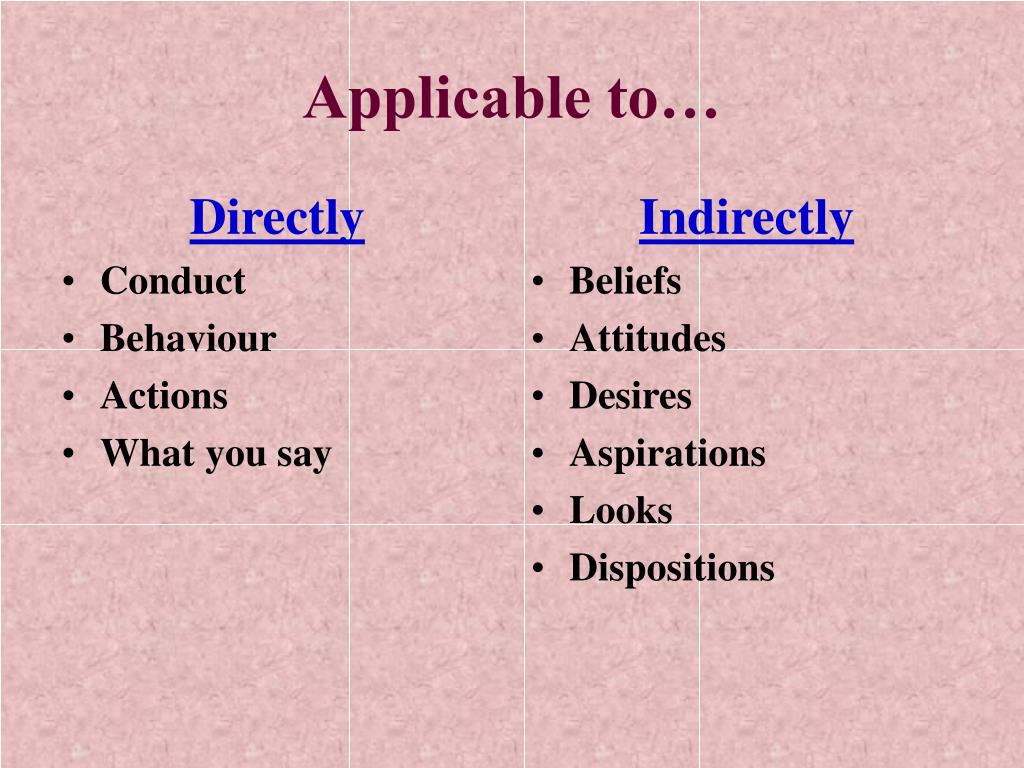 Applicable to…

Directly
• Conduct
• Behaviour
• Actions
• What you say

Indirectly
• Beliefs
• Attitudes
• Desires
• Aspirations
• Looks
• Dispositions